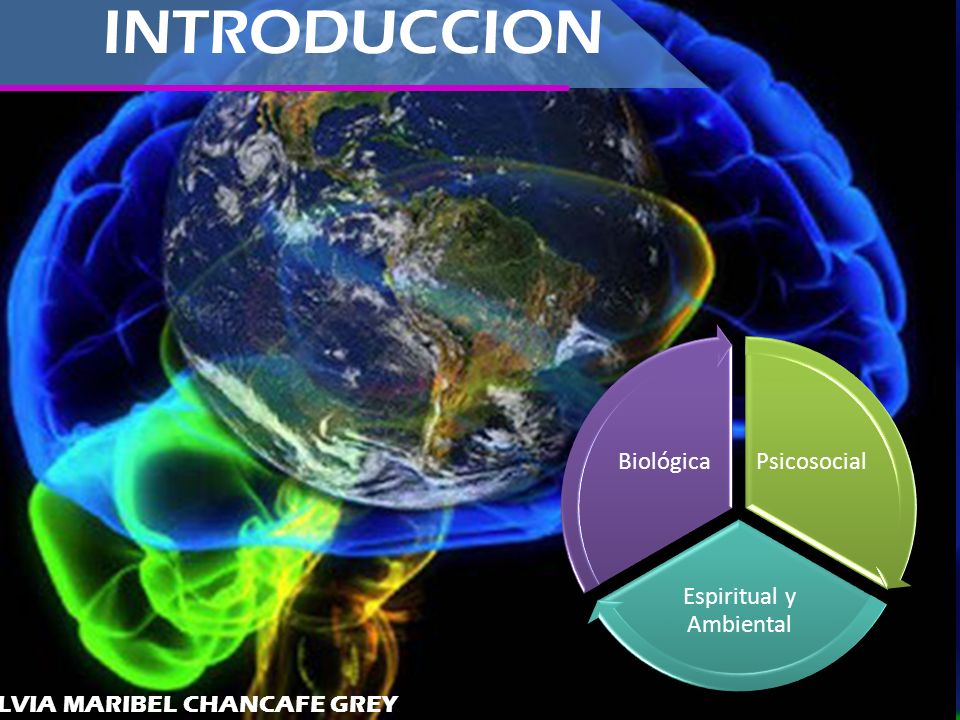 INTRODUCCION

Biológica

Psicosocial

Espiritual y Ambiental

LVIA MARIBEL CHANCAFE GREY